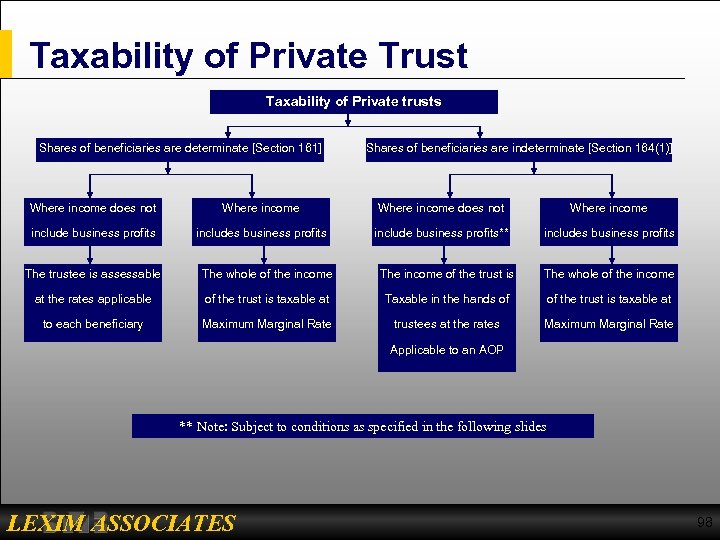 Taxability of Private Trust

Taxability of Private trusts

Shares of beneficiaries are determinate [Section 161]

Shares of beneficiaries are indeterminate [Section 164(1)]

Where income does not include business profits

Where income includes business profits

Where income does not include business profits**

Where income includes business profits

The trustee is assessable at the rates applicable to each beneficiary

The whole of the income of the trust is taxable at Maximum Marginal Rate

The income of the trust is Taxable in the hands of trustees at the rates Applicable to an AOP

The whole of the income of the trust is taxable at Maximum Marginal Rate

** Note: Subject to conditions as specified in the following slides

LEXIM ASSOCIATES

98